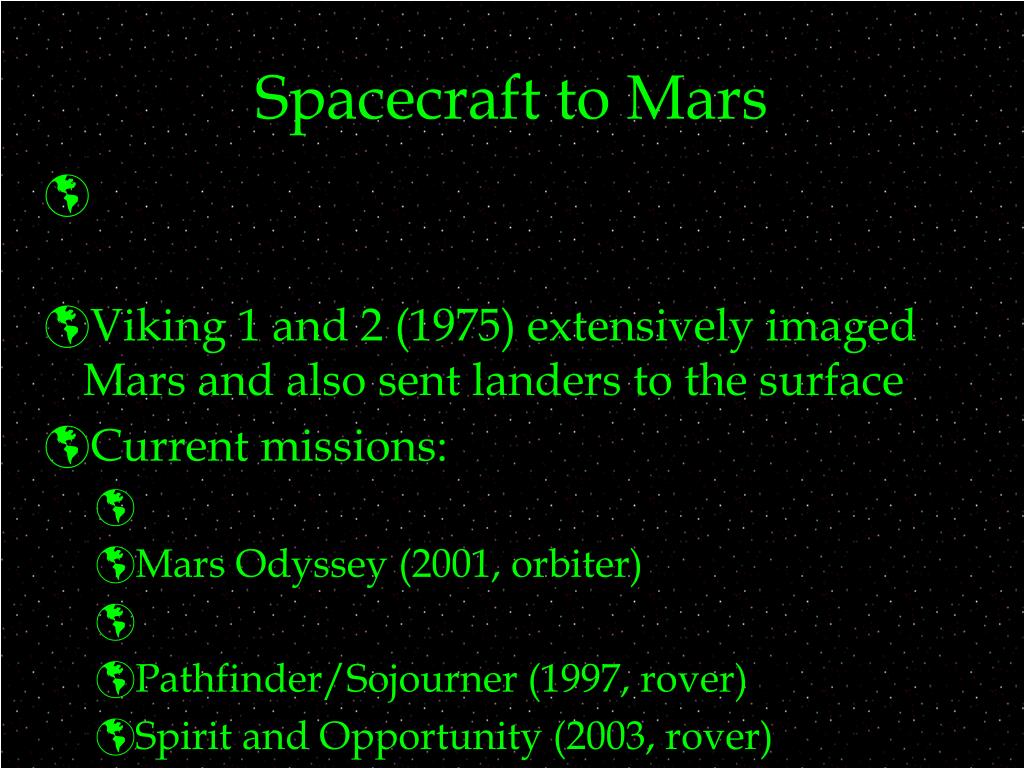 Spacecraft to Mars

Viking 1 and 2 (1975) extensively imaged Mars and also sent landers to the surface

Current missions:

Mars Odyssey (2001, orbiter)

Pathfinder/Sojourner (1997, rover)

Spirit and Opportunity (2003, rover)